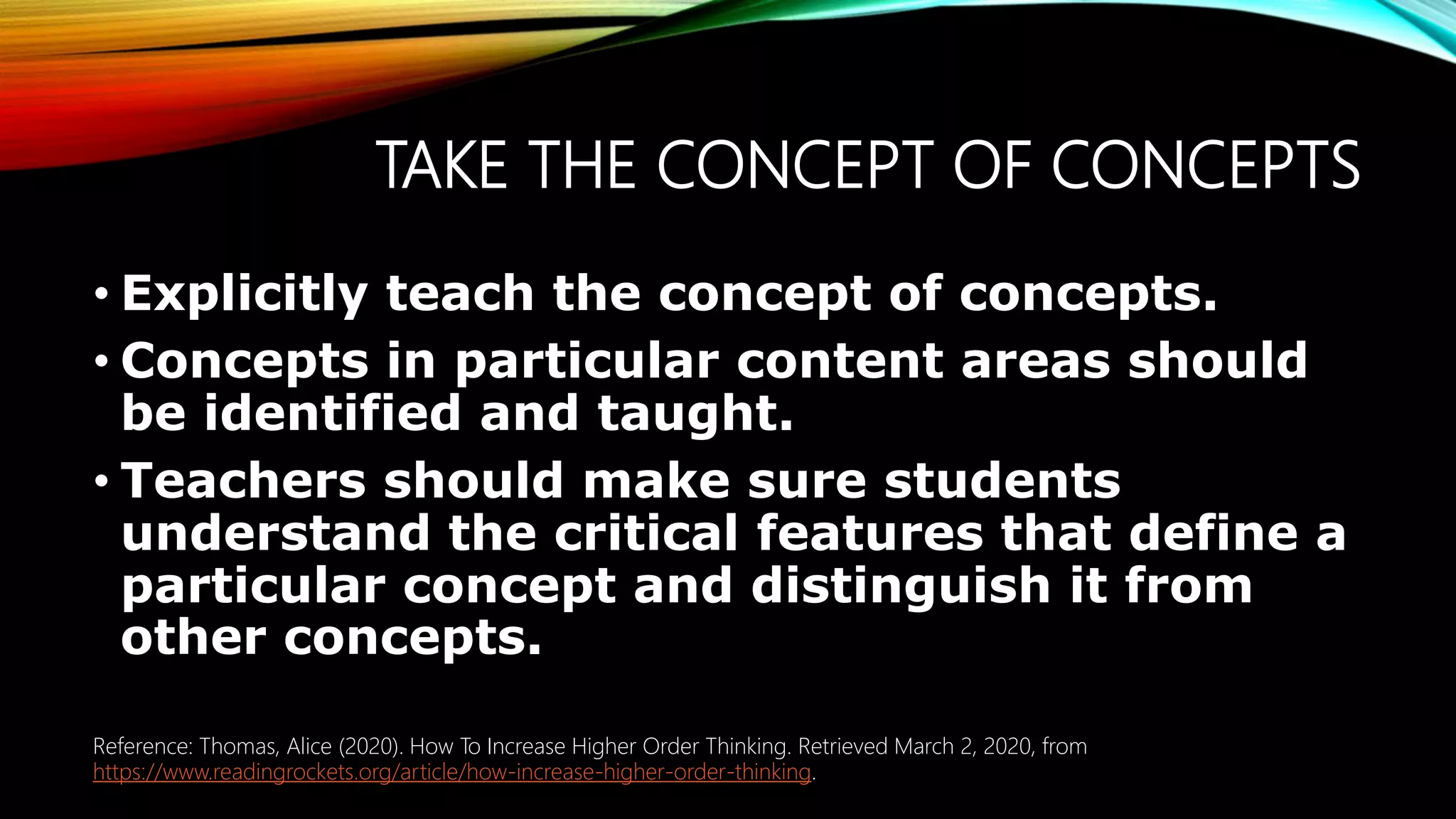 TAKE THE CONCEPT OF CONCEPTS

• Explicitly teach the concept of concepts.
• Concepts in particular content areas should be identified and taught.
• Teachers should make sure students understand the critical features that define a particular concept and distinguish it from other concepts.

Reference: Thomas, Alice (2020). How To Increase Higher Order Thinking. Retrieved March 2, 2020, from https://www.readingrockets.org/article/how-increase-higher-order-thinking.